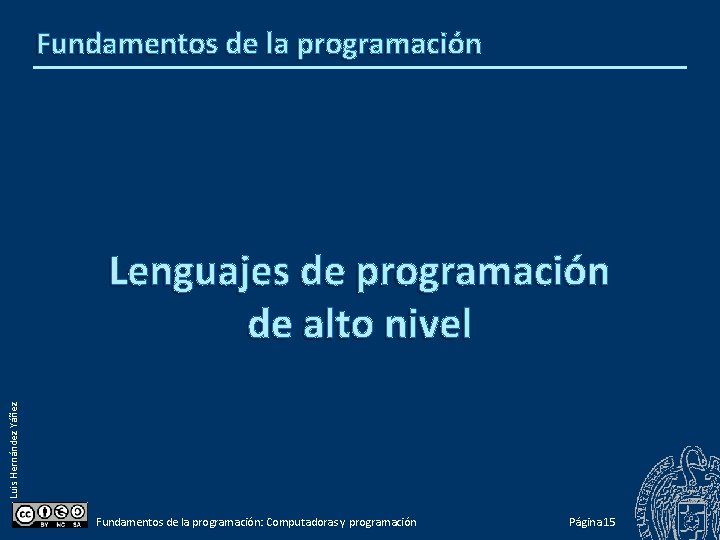 Fundamentos de la programación

Lenguajes de programación de alto nivel

Luis Hernández Yáñez

BY NC SA

Fundamentos de la programación: Computadoras y programación

Página 15